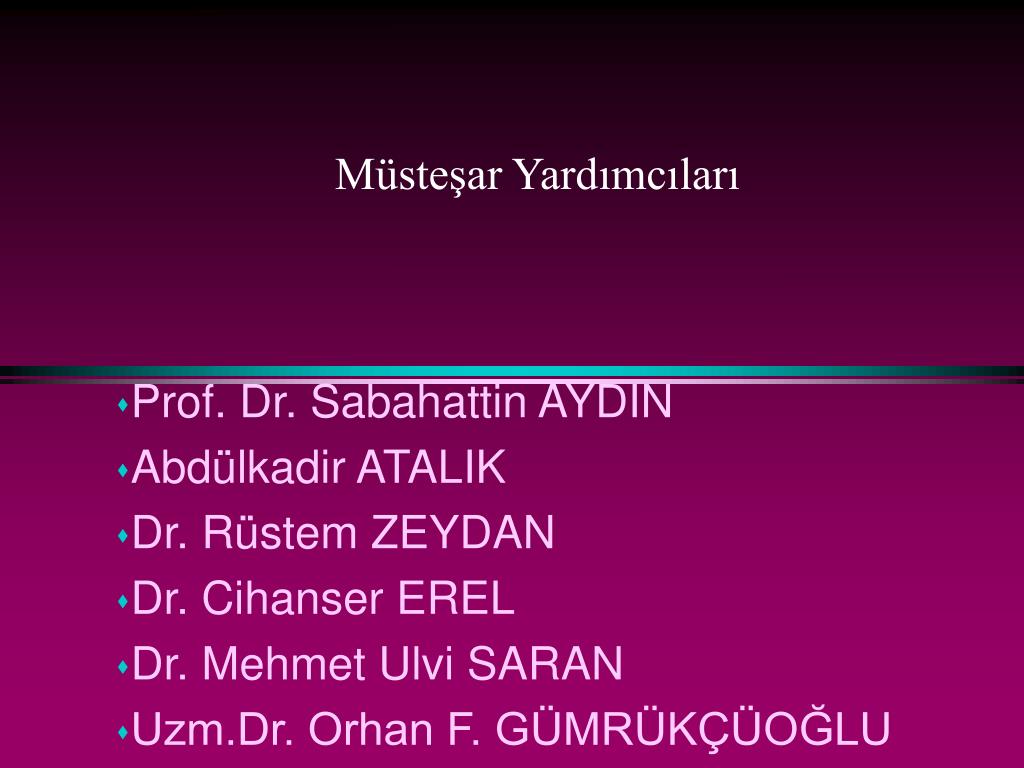 Müsteşar Yardımcıları

Prof. Dr. Sabahattin AYDIN
Abdülkadir ATALIK
Dr. Rüstem ZEYDAN
Dr. Cihanser EREL
Dr. Mehmet Ulvi SARAN
Uzm.Dr. Orhan F. GÜMRÜKÇÜOĞLU